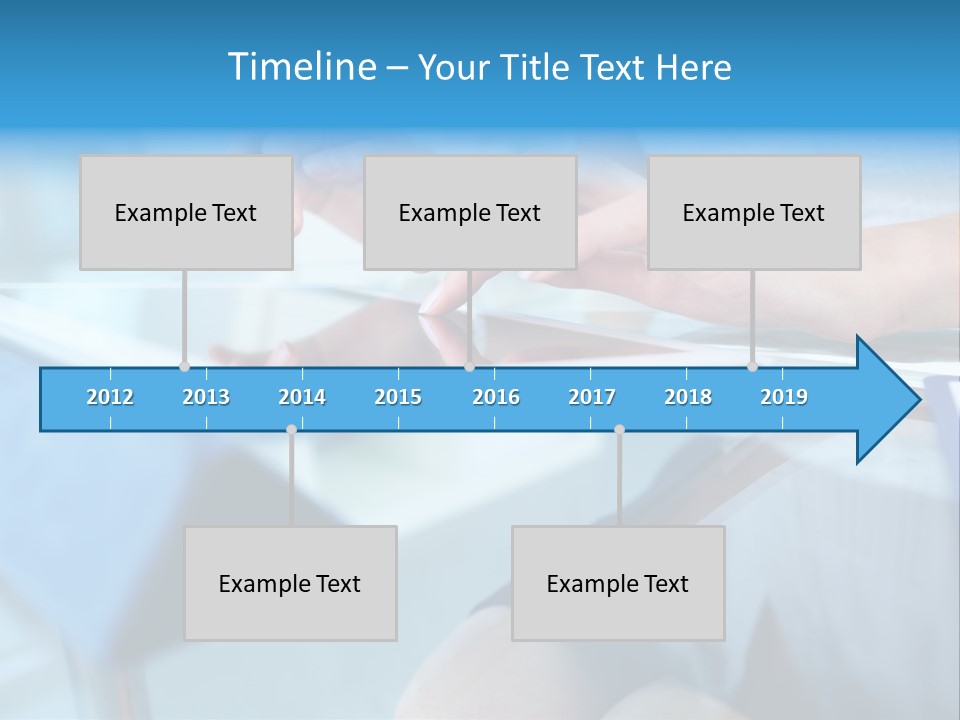 Timeline – Your Title Text Here

Example Text

Example Text

Example Text

2012 2013 2014 2015 2016 2017 2018 2019

Example Text

Example Text